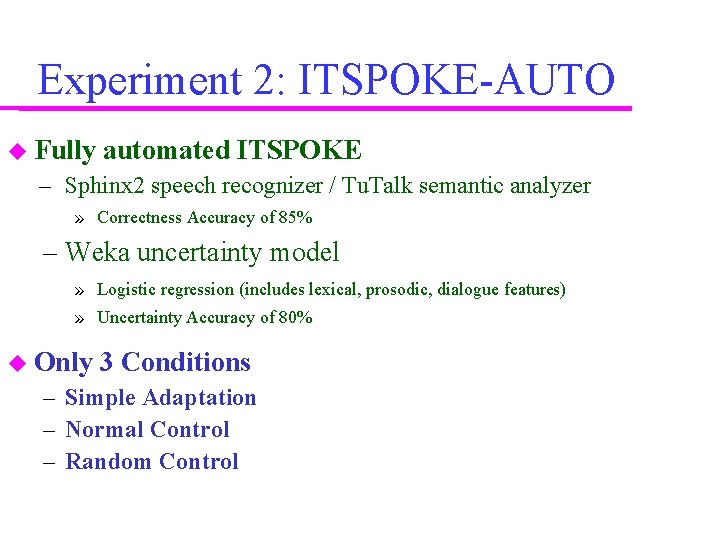 Experiment 2: ITSPOKE-AUTO

◆ Fully automated ITSPOKE
– Sphinx2 speech recognizer / TuTalk semantic analyzer
» Correctness Accuracy of 85%
– Weka uncertainty model
» Logistic regression (includes lexical, prosodic, dialogue features)
» Uncertainty Accuracy of 80%

◆ Only 3 Conditions
– Simple Adaptation
– Normal Control
– Random Control